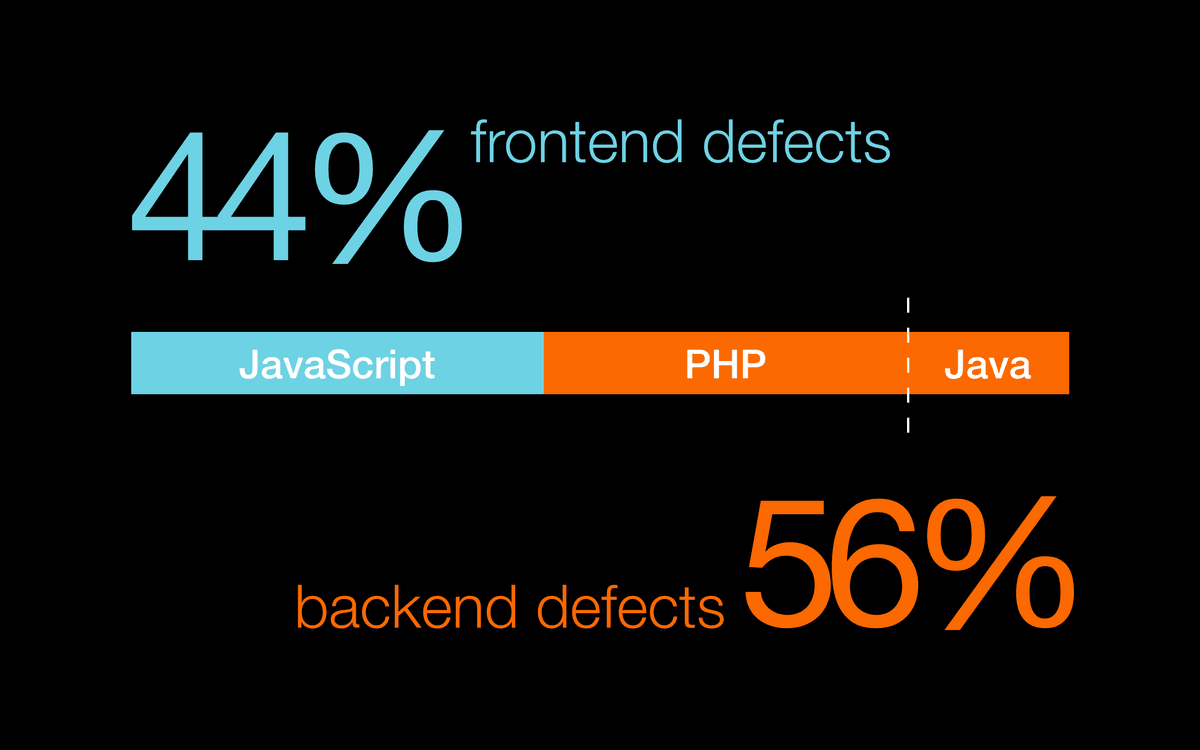 44% frontend defects

JavaScript PHP Java

backend defects 56%